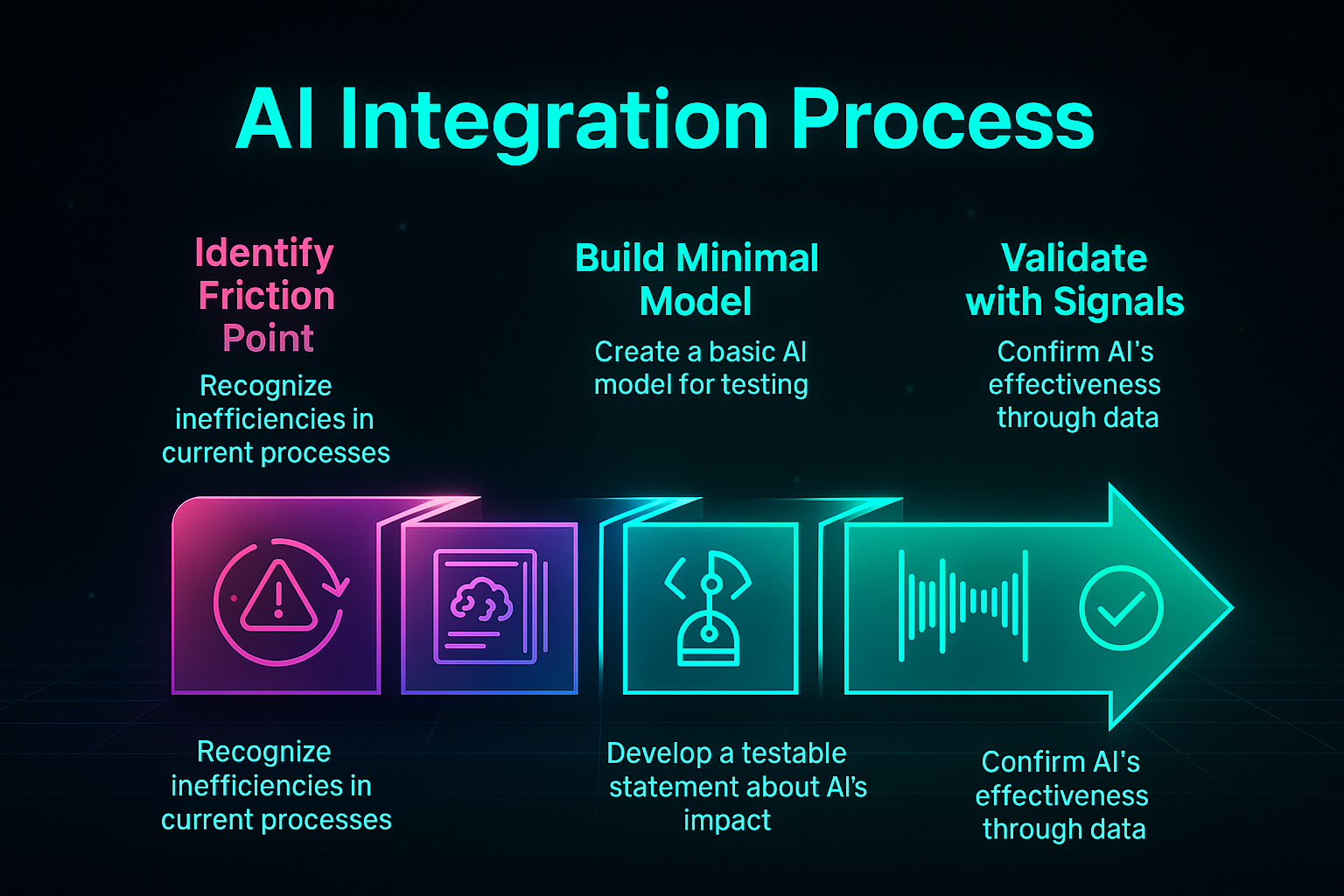 AI Integration Process

Identify Friction Point

Recognize inefficiencies in current processes

Build Minimal Model

Create a basic AI model for testing

Validate with Signals

Confirm AI's effectiveness through data

Recognize inefficiencies in current processes

Develop a testable statement about AI's impact

Confirm AI's effectiveness through data